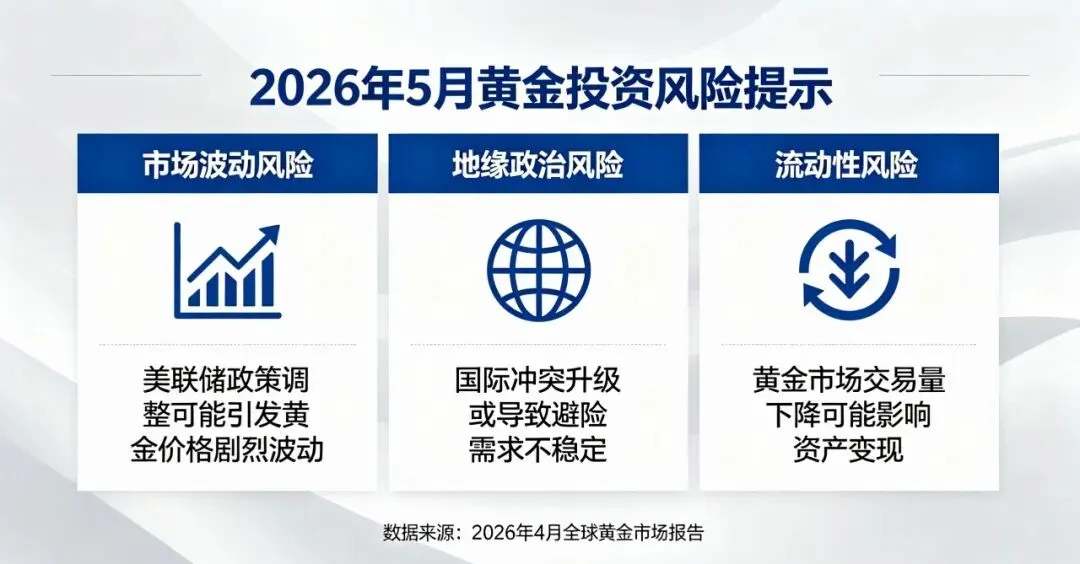 2026年5月黄金投资风险提示

市场波动风险

美联储政策调整可能引发黄金价格剧烈波动

地缘政治风险

国际冲突升级或导致避险需求不稳定

流动性风险

黄金市场交易量下降可能影响资产变现

数据来源：2026年4月全球黄金市场报告